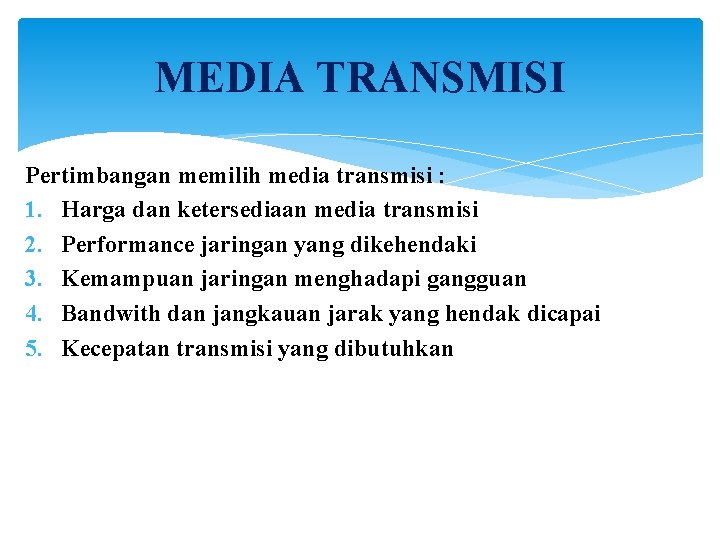 MEDIA TRANSMISI

Pertimbangan memilih media transmisi :
1. Harga dan ketersediaan media transmisi
2. Performance jaringan yang dikehendaki
3. Kemampuan jaringan menghadapi gangguan
4. Bandwith dan jangkauan jarak yang hendak dicapai
5. Kecepatan transmisi yang dibutuhkan